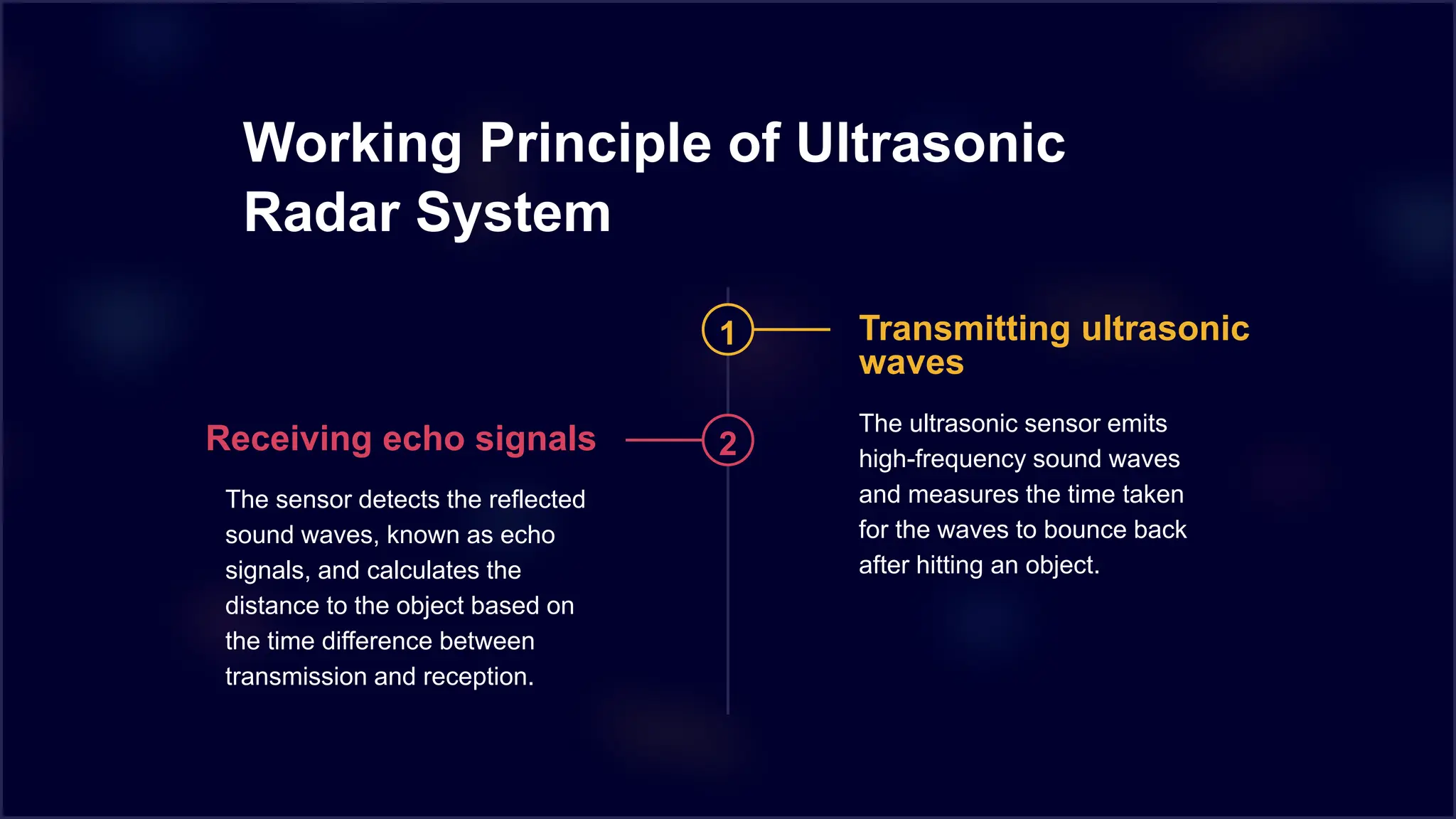 Working Principle of Ultrasonic Radar System

1

Transmitting ultrasonic waves

The ultrasonic sensor emits high-frequency sound waves and measures the time taken for the waves to bounce back after hitting an object.

2

Receiving echo signals

The sensor detects the reflected sound waves, known as echo signals, and calculates the distance to the object based on the time difference between transmission and reception.